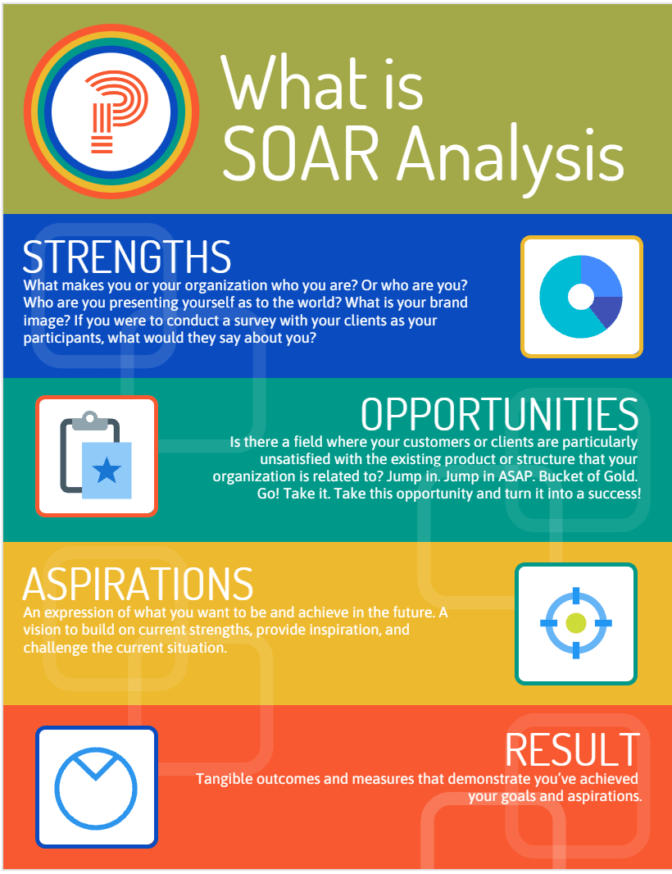 What is SOAR Analysis

STRENGTHS

What makes you or your organization who you are? Or who are you? Who are you presenting yourself as to the world? What is your brand image? If you were to conduct a survey with your clients as your participants, what would they say about you?

OPPORTUNITIES

Is there a field where your customers or clients are particularly unsatisfied with the existing product or structure that your organization is related to? Jump in. Jump in ASAP. Bucket of Gold. Go! Take it. Take this opportunity and turn it into a success!

ASPIRATIONS

An expression of what you want to be and achieve in the future. A vision to build on current strengths, provide inspiration, and challenge the current situation.

RESULT

Tangible outcomes and measures that demonstrate you've achieved your goals and aspirations.